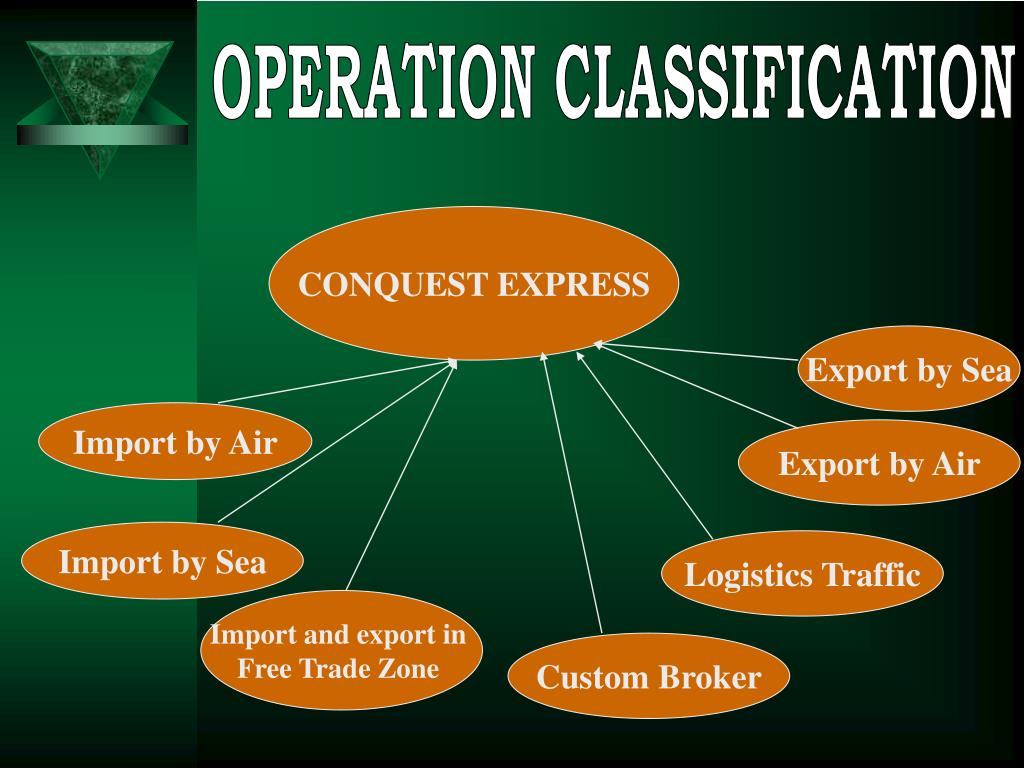 OPERATION CLASSIFICATION

CONQUEST EXPRESS

Export by Sea

Import by Air

Export by Air

Import by Sea

Logistics Traffic

Import and export in Free Trade Zone

Custom Broker